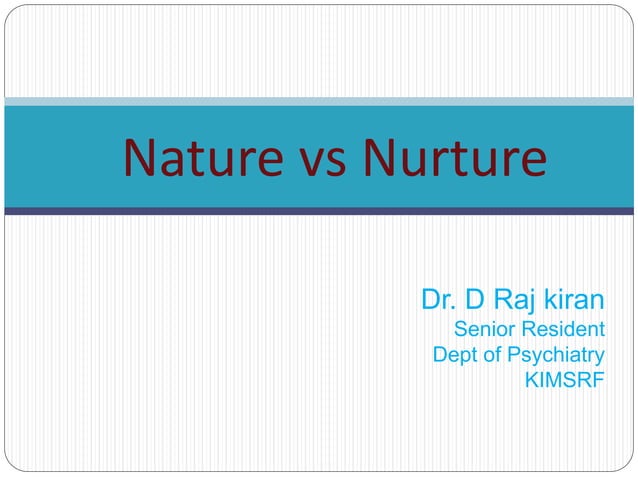 Nature vs Nurture

Dr. D Raj kiran
Senior Resident
Dept of Psychiatry
KIMSRF